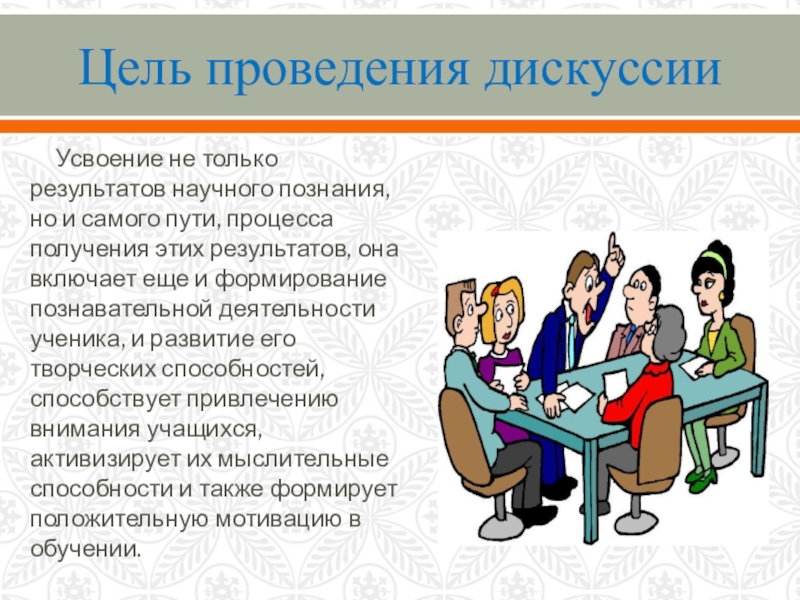 Цель проведения дискуссии

Усвоение не только результатов научного познания, но и самого пути, процесса получения этих результатов, она включает еще и формирование познавательной деятельности ученика, и развитие его творческих способностей, способствует привлечению внимания учащихся, активизирует их мыслительные способности и также формирует положительную мотивацию в обучении.